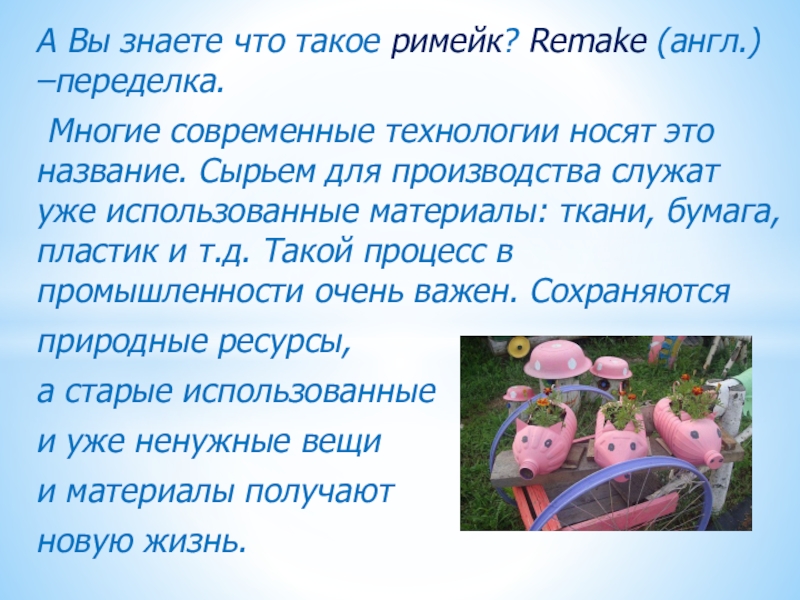 А Вы знаете что такое римейк? Remake (англ.) –переделка.

Многие современные технологии носят это название. Сырьем для производства служат уже использованные материалы: ткани, бумага, пластик и т.д. Такой процесс в промышленности очень важен. Сохраняются природные ресурсы, а старые использованные и уже ненужные вещи и материалы получают новую жизнь.